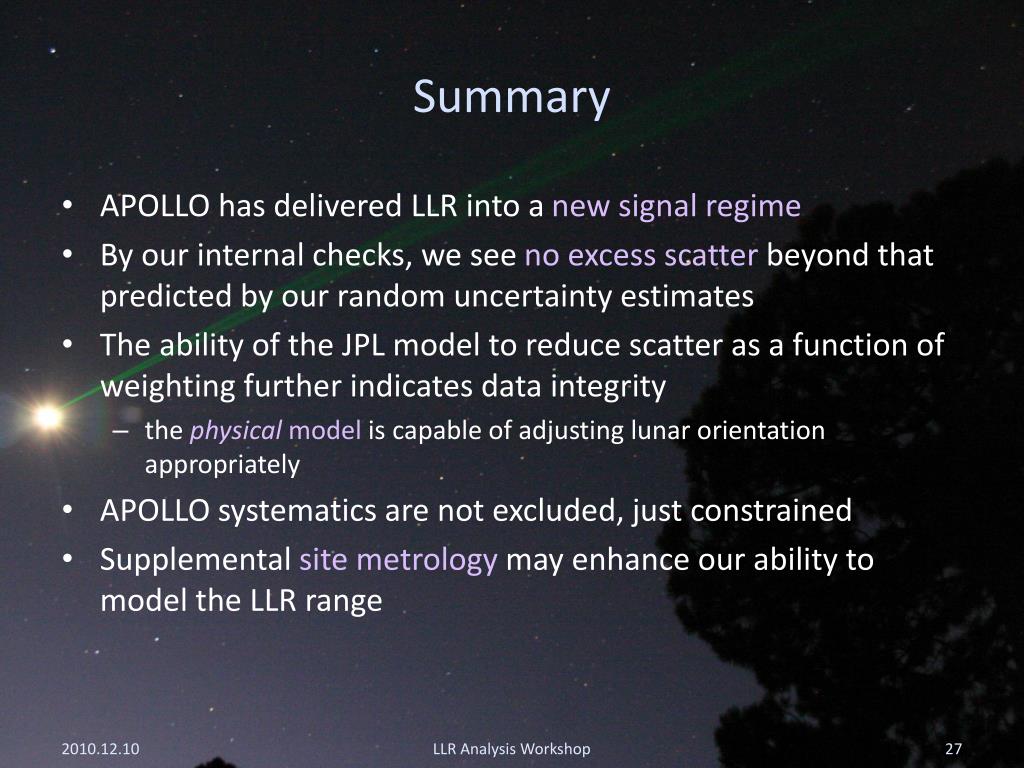 Summary

• APOLLO has delivered LLR into a new signal regime
• By our internal checks, we see no excess scatter beyond that predicted by our random uncertainty estimates
• The ability of the JPL model to reduce scatter as a function of weighting further indicates data integrity
– the physical model is capable of adjusting lunar orientation appropriately
• APOLLO systematics are not excluded, just constrained
• Supplemental site metrology may enhance our ability to model the LLR range

2010.12.10
LLR Analysis Workshop
27